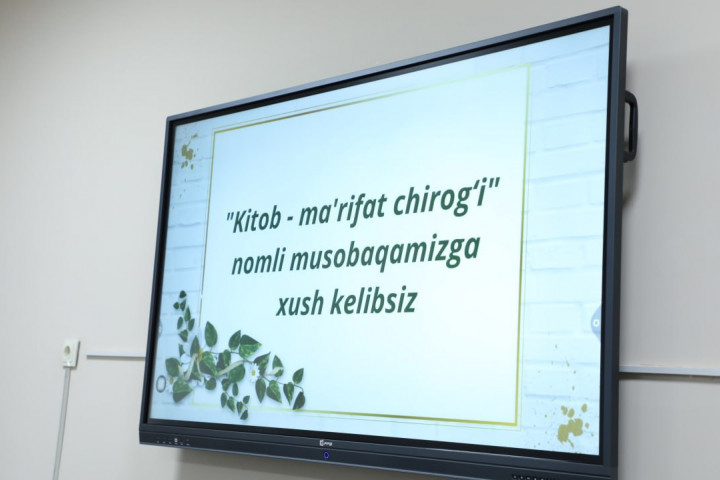 "Kitob - ma'rifat chirog'i"
nomli musobaqamizga
xush kelibsiz